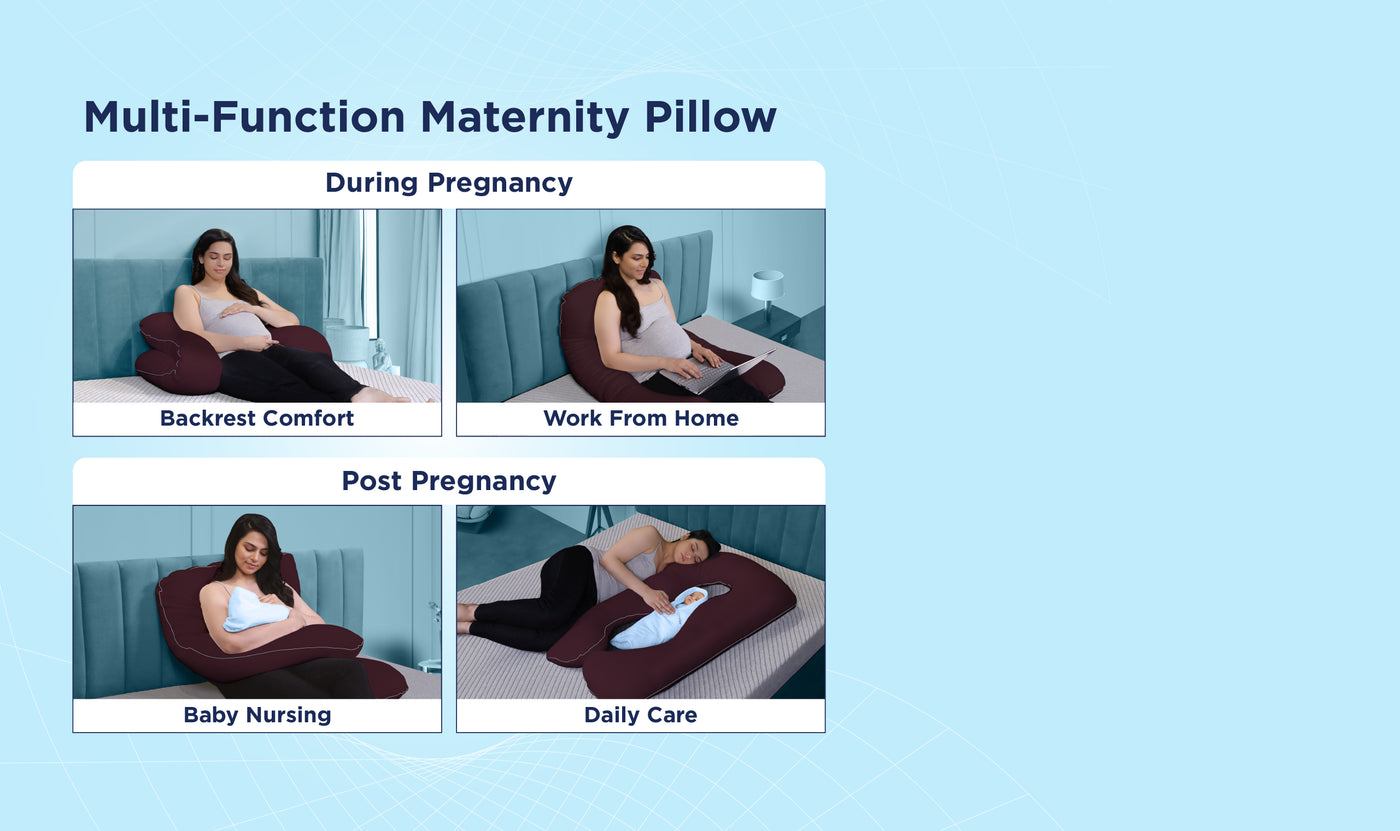 Multi-Function Maternity Pillow

During Pregnancy

Backrest Comfort

Work From Home

Post Pregnancy

Baby Nursing

Daily Care